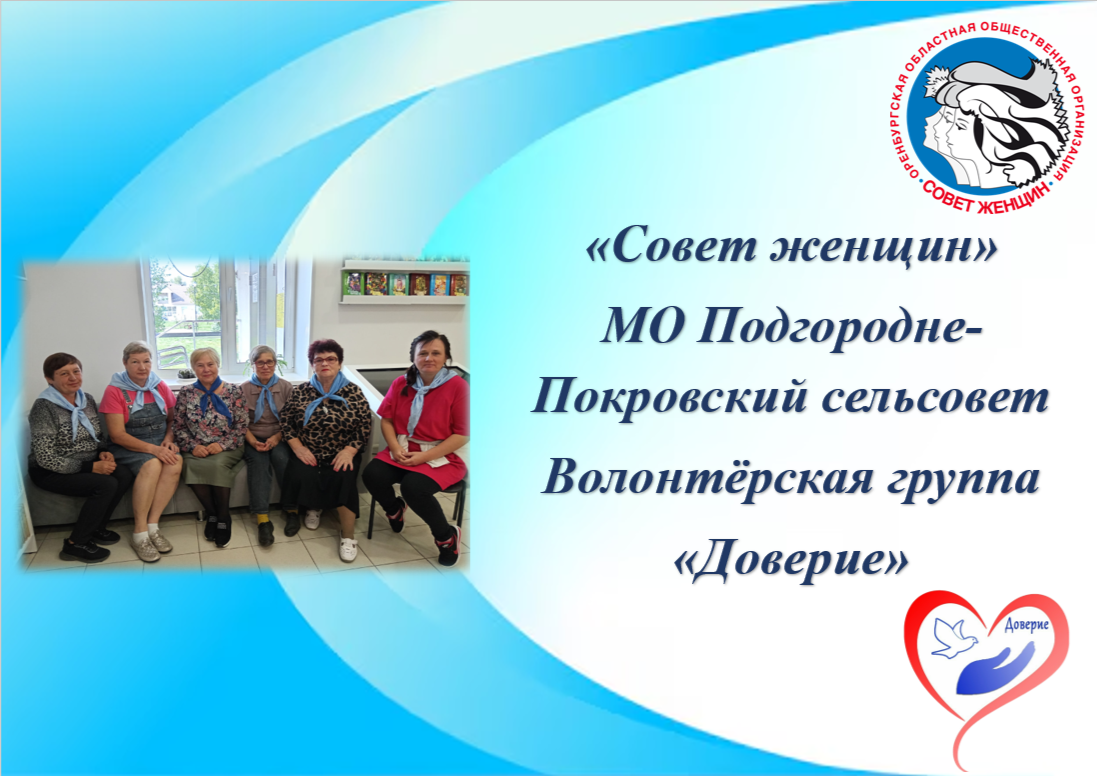 ОРЕНБУРГСКАЯ ОБЛАСТНАЯ ОБЩЕСТВЕННАЯ ОРГАНИЗАЦИЯ
СОВЕТ ЖЕНЩИН

«Совет женщин»
МО Подгородне-Покровский сельсовет
Волонтёрская группа
«Доверие»

Доверие